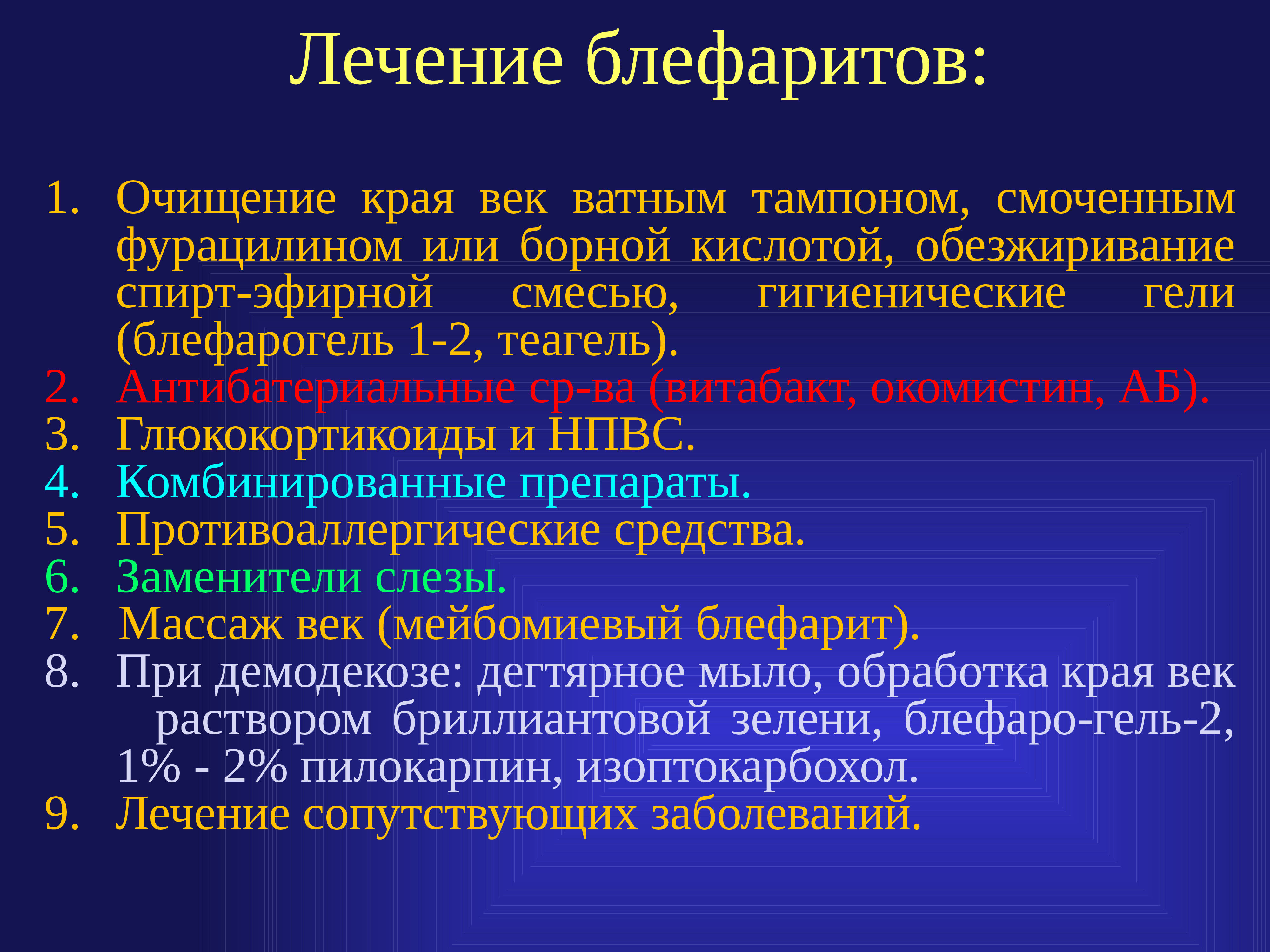 Лечение блефаритов:

1. Очищение края век ватным тампоном, смоченным фурацилином или борной кислотой, обезжиривание спирт-эфирной смесью, гигиенические гели (блефарогель 1-2, теагель).
2. Антибатериальные ср-ва (витабакт, окомистин, АБ).
3. Глюкокортикоиды и НПВС.
4. Комбинированные препараты.
5. Противоаллергические средства.
6. Заменители слезы.
7. Массаж век (мейбомиевый блефарит).
8. При демодекозе: дегтярное мыло, обработка края век раствором бриллиантовой зелени, блефаро-гель-2, 1% - 2% пилокарпин, изоптокарбохол.
9. Лечение сопутствующих заболеваний.